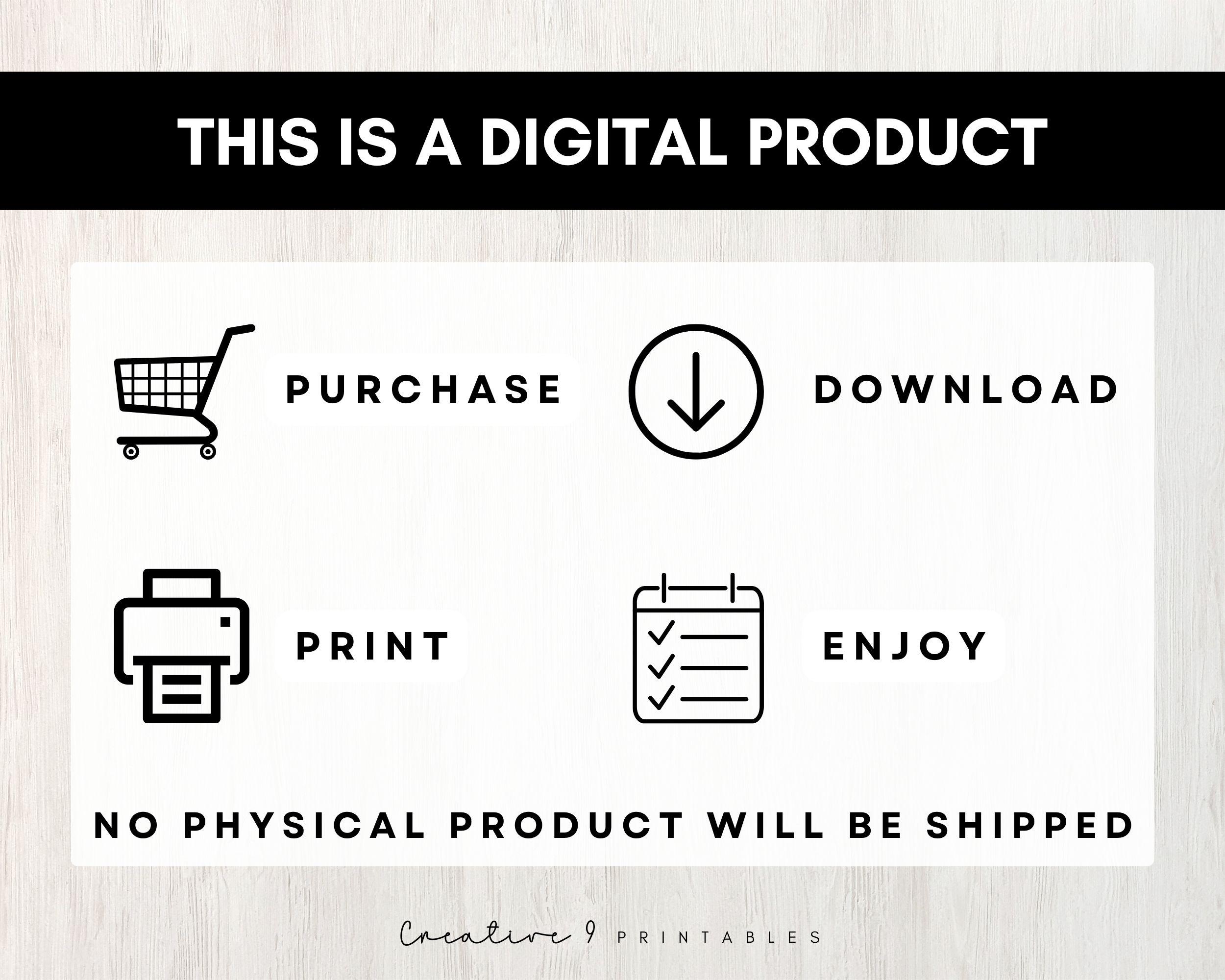 THIS IS A DIGITAL PRODUCT

PURCHASE

DOWNLOAD

PRINT

ENJOY

NO PHYSICAL PRODUCT WILL BE SHIPPED

Creative 9 PRINTABLES